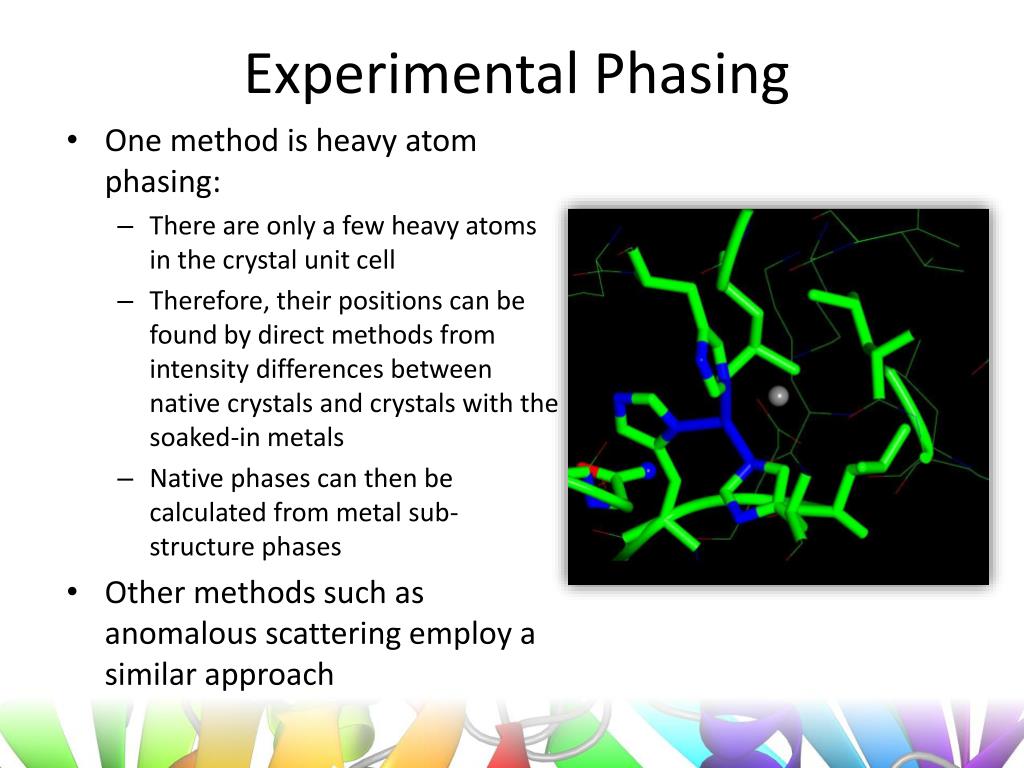 Experimental Phasing

• One method is heavy atom phasing:
 – There are only a few heavy atoms in the crystal unit cell
 – Therefore, their positions can be found by direct methods from intensity differences between native crystals and crystals with the soaked-in metals
 – Native phases can then be calculated from metal sub-structure phases
• Other methods such as anomalous scattering employ a similar approach